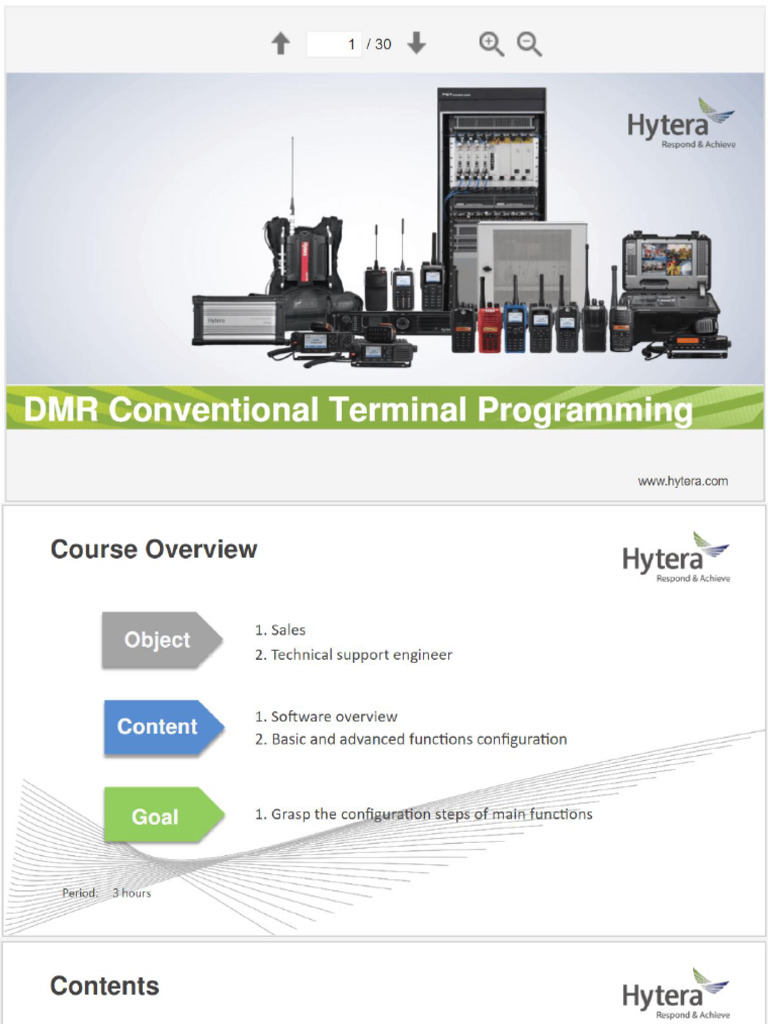 1 / 30

Hytera
Respond & Achieve

DMR Conventional Terminal Programming

www.hytera.com

Course Overview

Hytera
Respond & Achieve

Object

1. Sales
2. Technical support engineer

Content

1. Software overview
2. Basic and advanced functions configuration

Goal

1. Grasp the configuration steps of main functions

Period: 3 hours

Contents

Hytera
Respond & Achieve